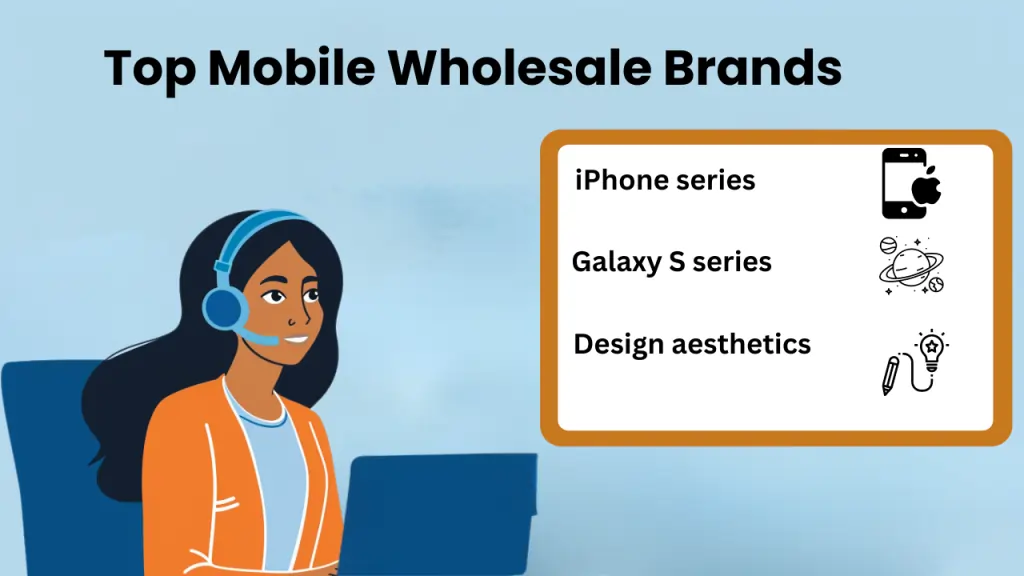 Top Mobile Wholesale Brands

iPhone series

Galaxy S series

Design aesthetics